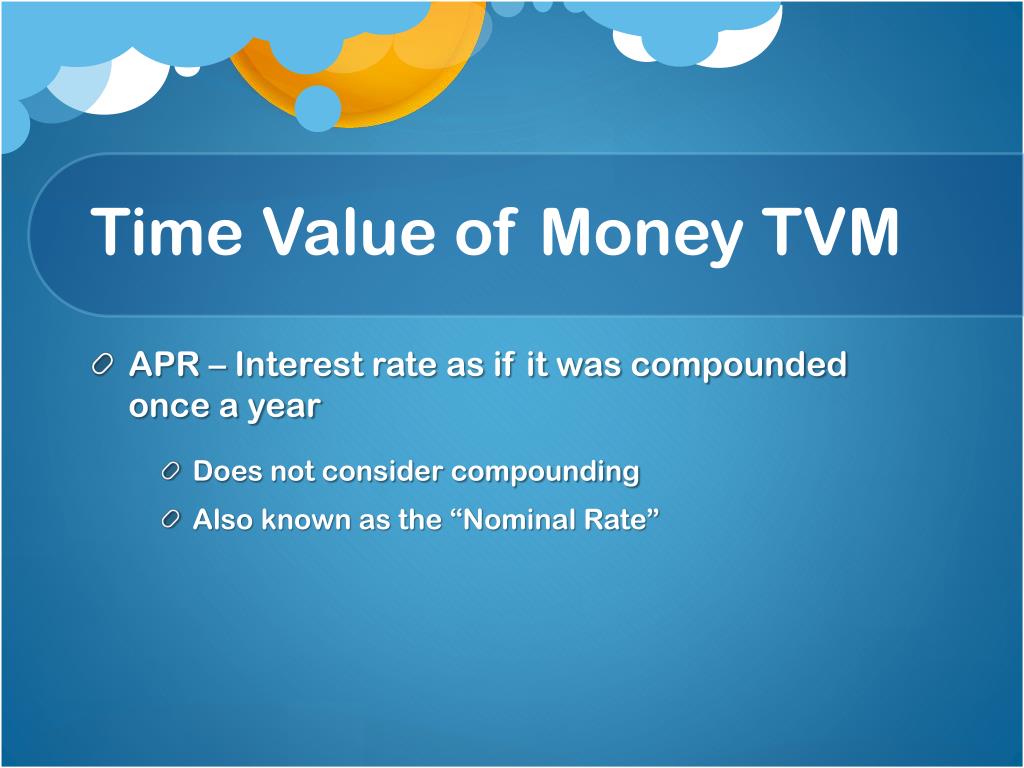 Time Value of Money TVM

APR – Interest rate as if it was compounded once a year

Does not consider compounding

Also known as the “Nominal Rate”